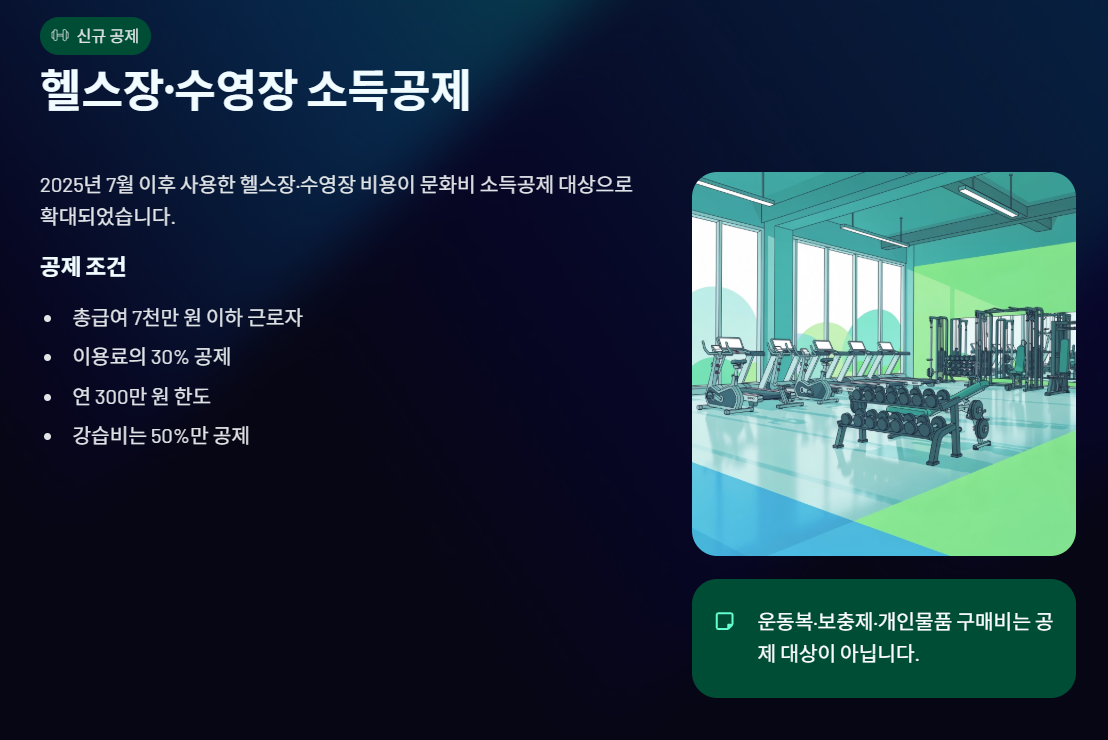 신규 공제

헬스장·수영장 소득공제

2025년 7월 이후 사용한 헬스장·수영장 비용이 문화비 소득공제 대상으로 확대되었습니다.

공제 조건

- 총급여 7천만 원 이하 근로자
- 이용료의 30% 공제
- 연 300만 원 한도
- 강습비는 50%만 공제

운동복·보충제·개인물품 구매비는 공제 대상이 아닙니다.